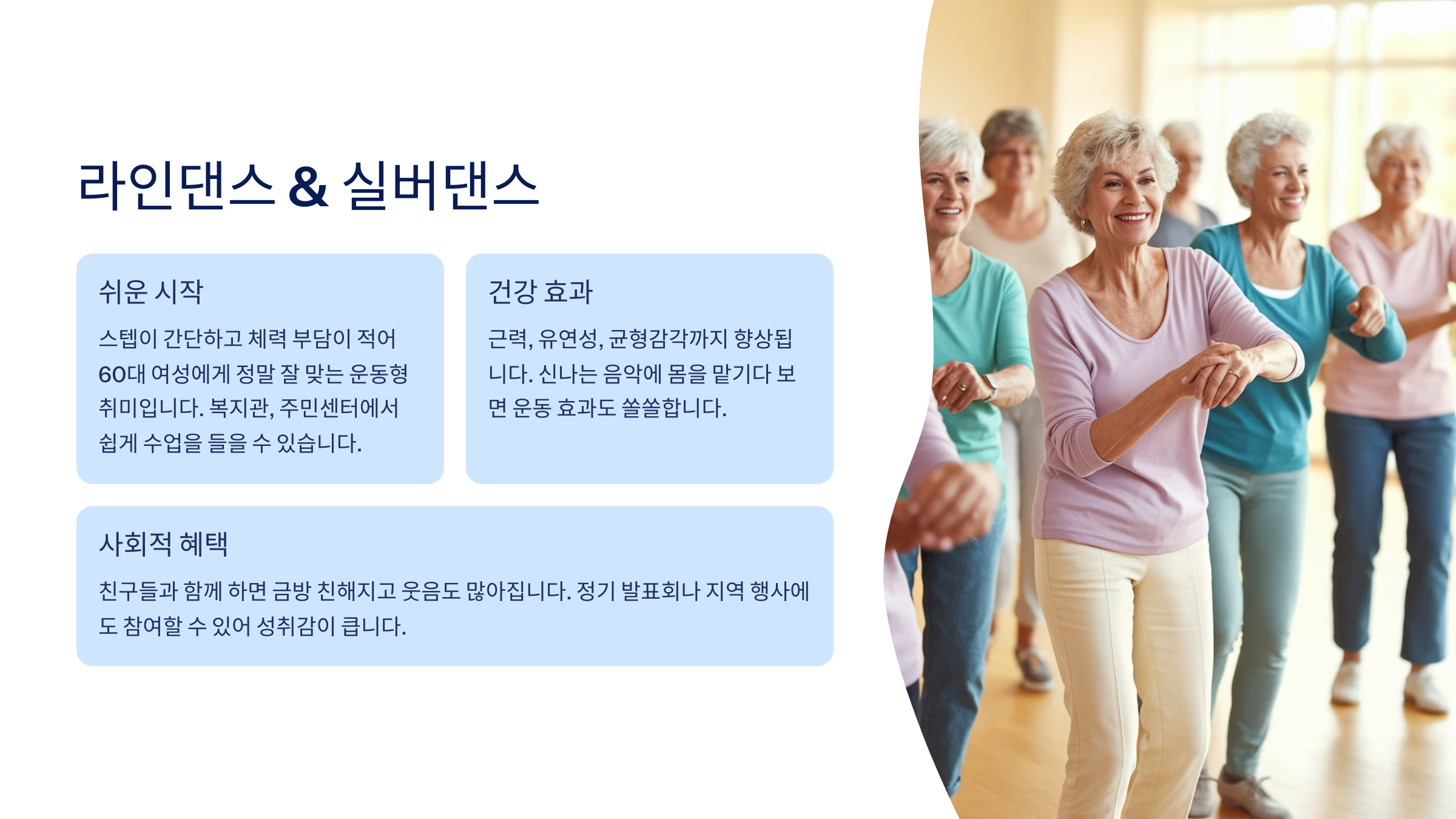 라인댄스 & 실버댄스

쉬운 시작

스텝이 간단하고 체력 부담이 적어 60대 여성에게 정말 잘 맞는 운동형 취미입니다. 복지관, 주민센터에서 쉽게 수업을 들을 수 있습니다.

건강 효과

근력, 유연성, 균형감각까지 향상됩니다. 신나는 음악에 몸을 맡기다 보면 운동 효과도 쏠쏠합니다.

사회적 혜택

친구들과 함께 하면 금방 친해지고 웃음도 많아집니다. 정기 발표회나 지역 행사에도 참여할 수 있어 성취감이 큽니다.